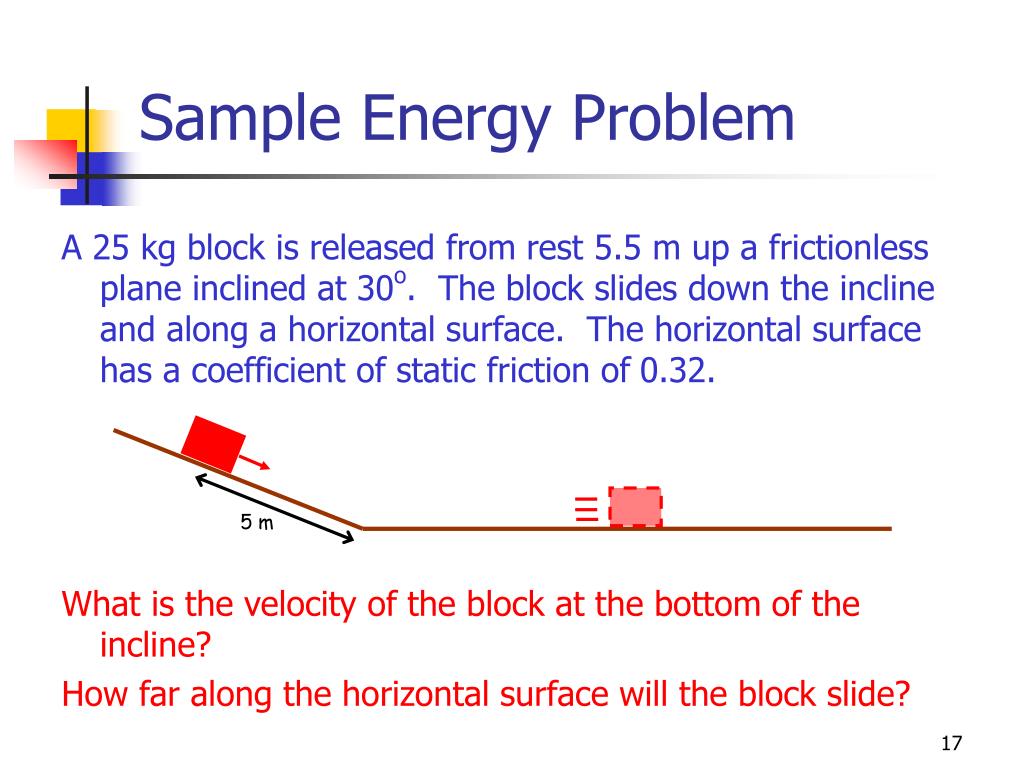 Sample Energy Problem

A 25 kg block is released from rest 5.5 m up a frictionless plane inclined at $30^o$. The block slides down the incline and along a horizontal surface. The horizontal surface has a coefficient of static friction of 0.32.

5 m

What is the velocity of the block at the bottom of the incline?

How far along the horizontal surface will the block slide?

17